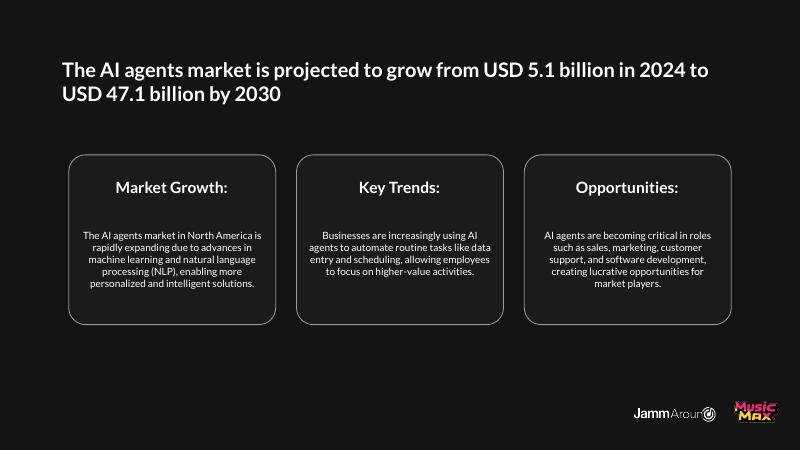 The AI agents market is projected to grow from USD 5.1 billion in 2024 to USD 47.1 billion by 2030

Market Growth:

The AI agents market in North America is rapidly expanding due to advances in machine learning and natural language processing (NLP), enabling more personalized and intelligent solutions.

Key Trends:

Businesses are increasingly using AI agents to automate routine tasks like data entry and scheduling, allowing employees to focus on higher-value activities.

Opportunities:

AI agents are becoming critical in roles such as sales, marketing, customer support, and software development, creating lucrative opportunities for market players.

JammAround

Music Max